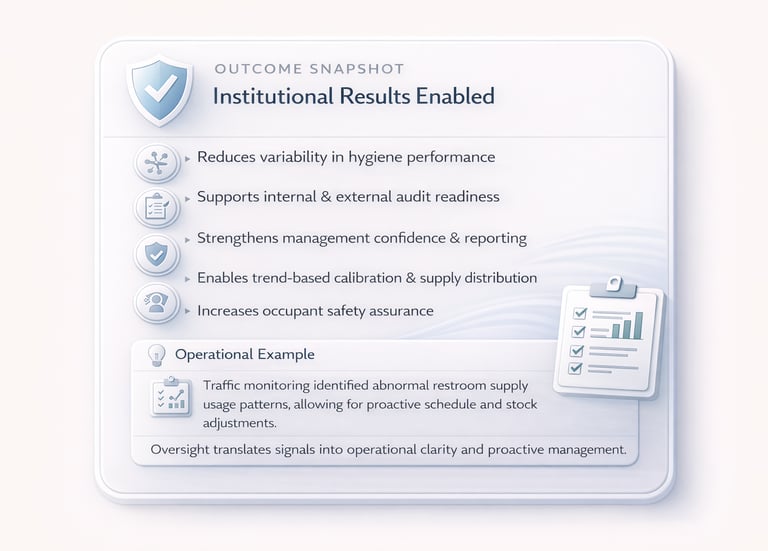 OUTCOME SNAPSHOT
Institutional Results Enabled

▸ Reduces variability in hygiene performance
▸ Supports internal & external audit readiness
▸ Strengthens management confidence & reporting
▸ Enables trend-based calibration & supply distribution
▸ Increases occupant safety assurance

Operational Example

Traffic monitoring identified abnormal restroom supply usage patterns, allowing for proactive schedule and stock adjustments.

Oversight translates signals into operational clarity and proactive management.